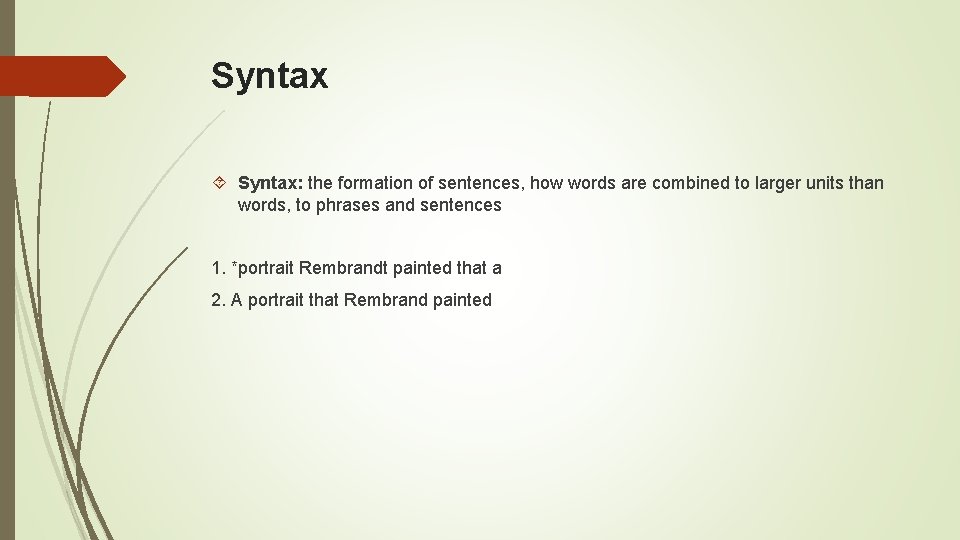 Syntax

Syntax: the formation of sentences, how words are combined to larger units than words, to phrases and sentences

1. *portrait Rembrandt painted that a

2. A portrait that Rembrand painted